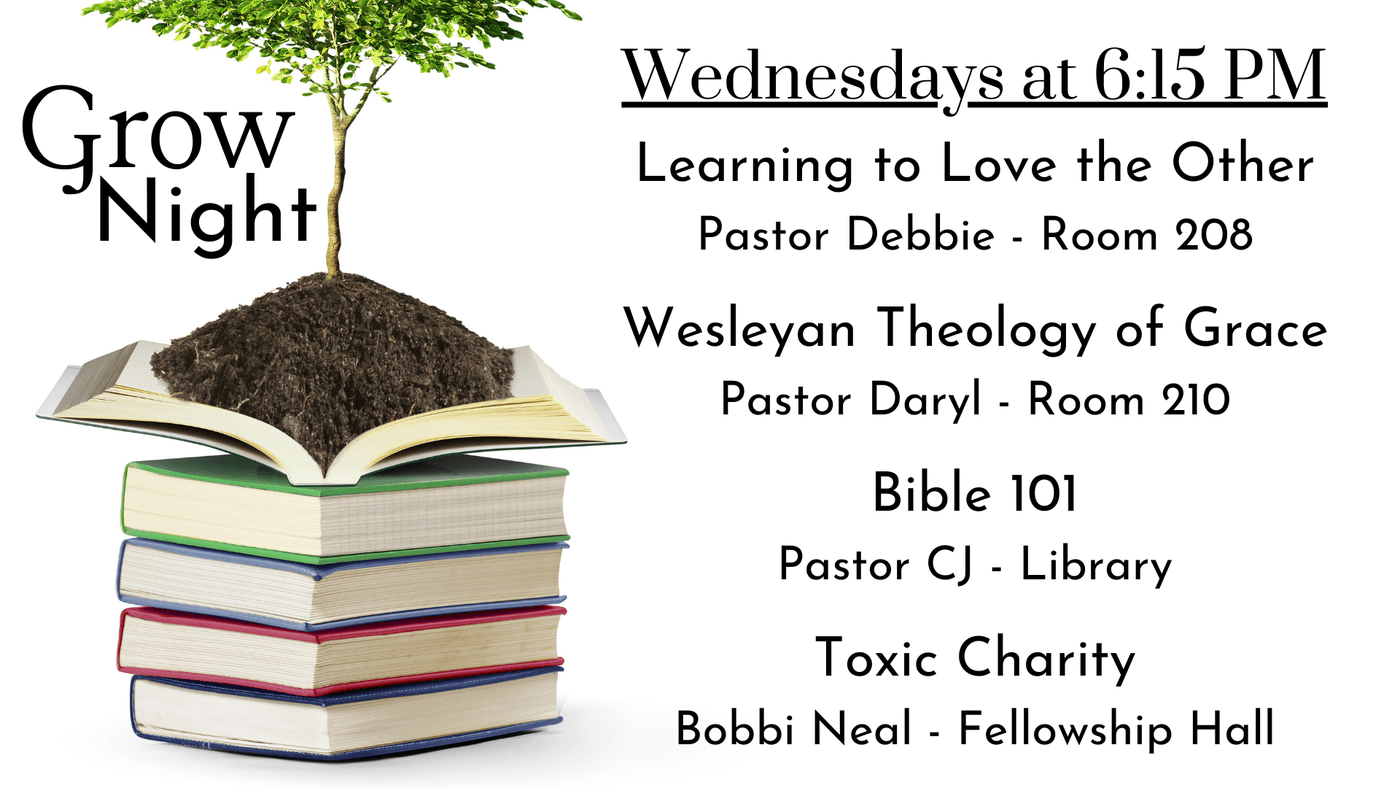 Grow Night

Wednesdays at 6:15 PM

Learning to Love the Other
Pastor Debbie - Room 208

Wesleyan Theology of Grace
Pastor Daryl - Room 210

Bible 101
Pastor CJ - Library

Toxic Charity
Bobbi Neal - Fellowship Hall